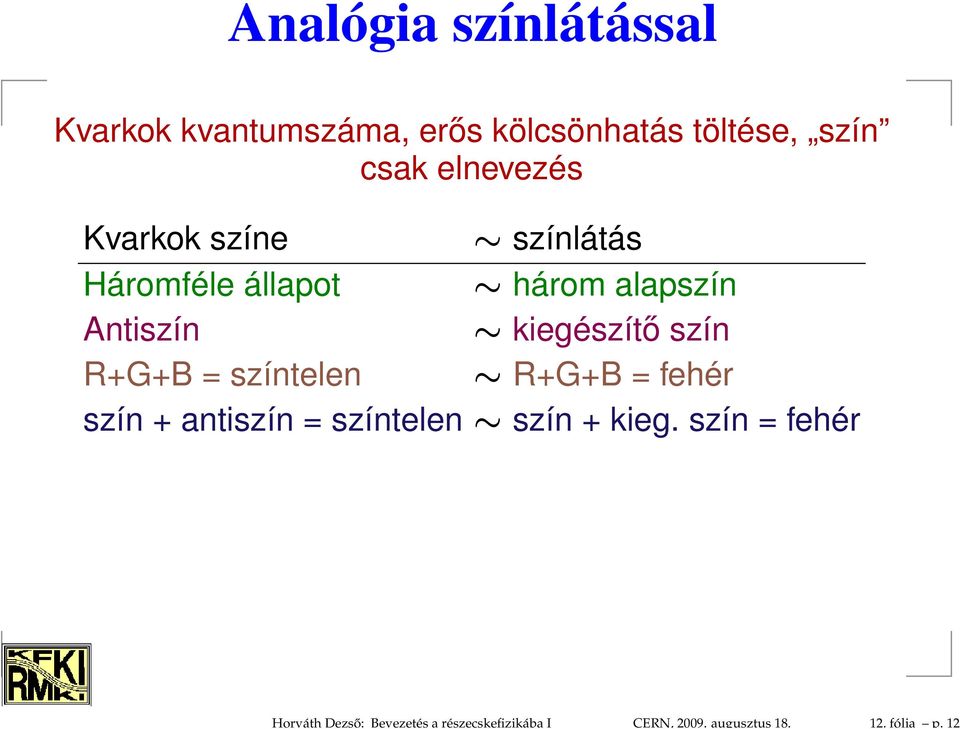 Analógia színlátással

Kvarkok kvantumszáma, erős kölcsönhatás töltése, „szín” csak elnevezés

| Kvarkok színe | $\sim$ színlátás |
|---|---|
| Háromféle állapot | $\sim$ három alapszín |
| Antiszín | $\sim$ kiegészítő szín |
| R+G+B = színtelen | $\sim$ R+G+B = fehér |
| szín + antiszín = színtelen | $\sim$ szín + kieg. szín = fehér |

KFKI RMKI

Horváth Dezső: Bevezetés a részecskefizikába I CERN, 2009. augusztus 18. 12. fólia – p. 12